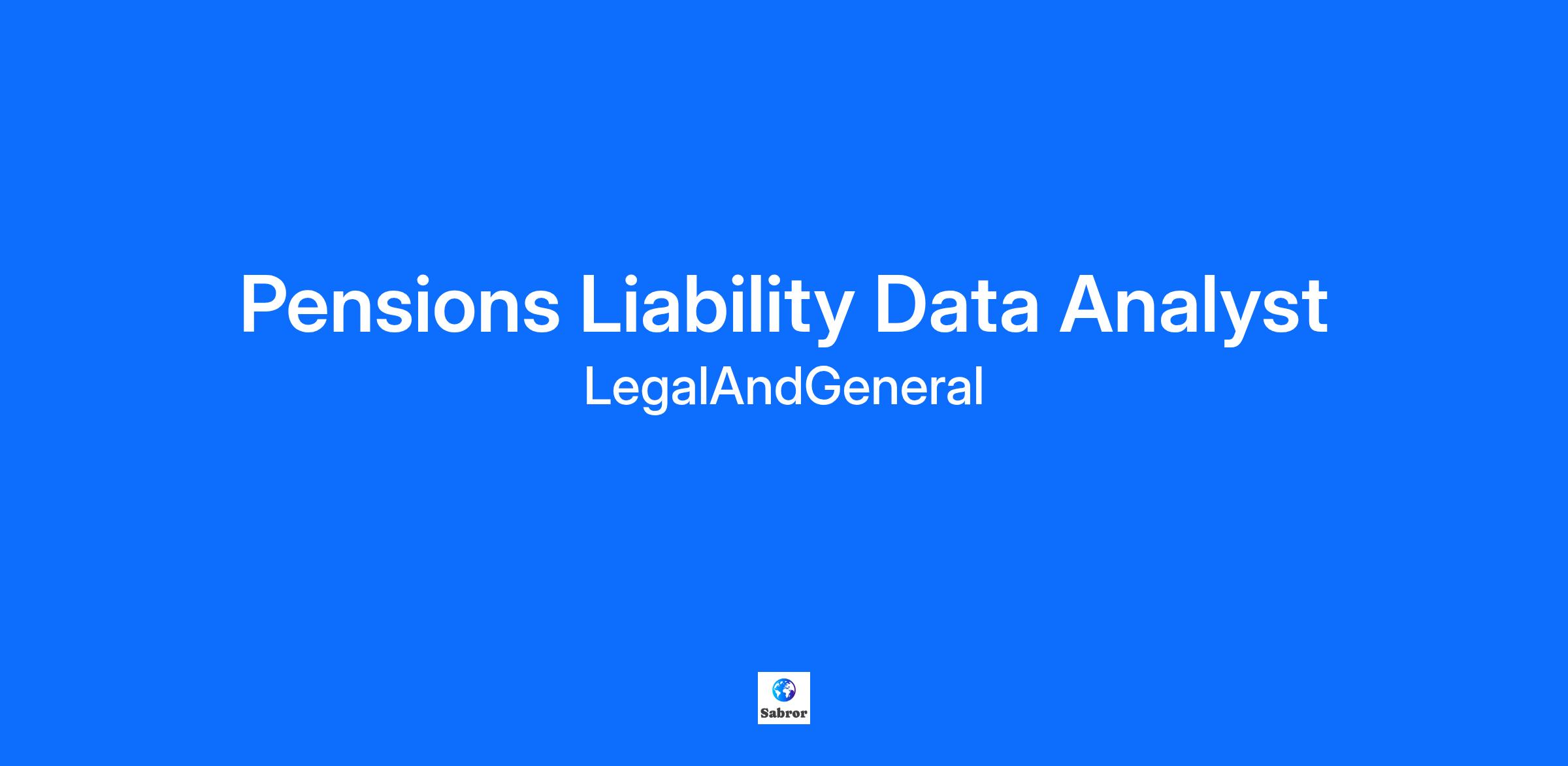 Pensions Liability Data Analyst
LegalAndGeneral

Sabror